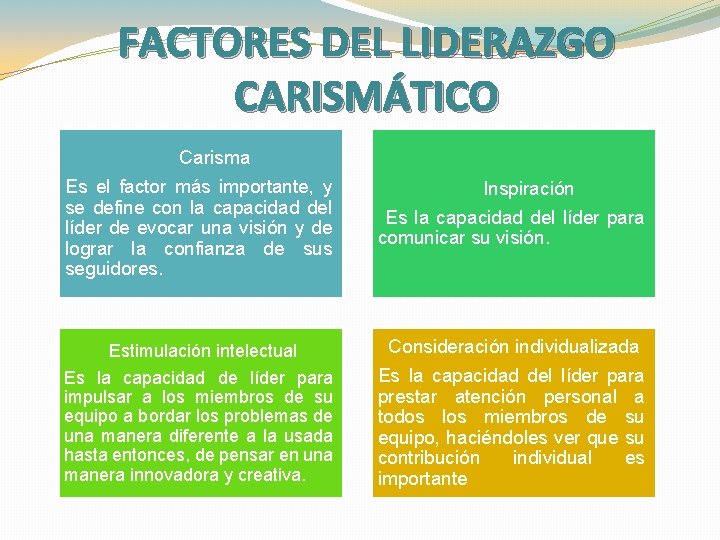 FACTORES DEL LIDERAZGO CARISMÁTICO

Carisma

Es el factor más importante, y se define con la capacidad del líder de evocar una visión y de lograr la confianza de sus seguidores.

Inspiración

Es la capacidad del líder para comunicar su visión.

Estimulación intelectual

Es la capacidad de líder para impulsar a los miembros de su equipo a bordar los problemas de una manera diferente a la usada hasta entonces, de pensar en una manera innovadora y creativa.

Consideración individualizada

Es la capacidad del líder para prestar atención personal a todos los miembros de su equipo, haciéndoles ver que su contribución individual es importante